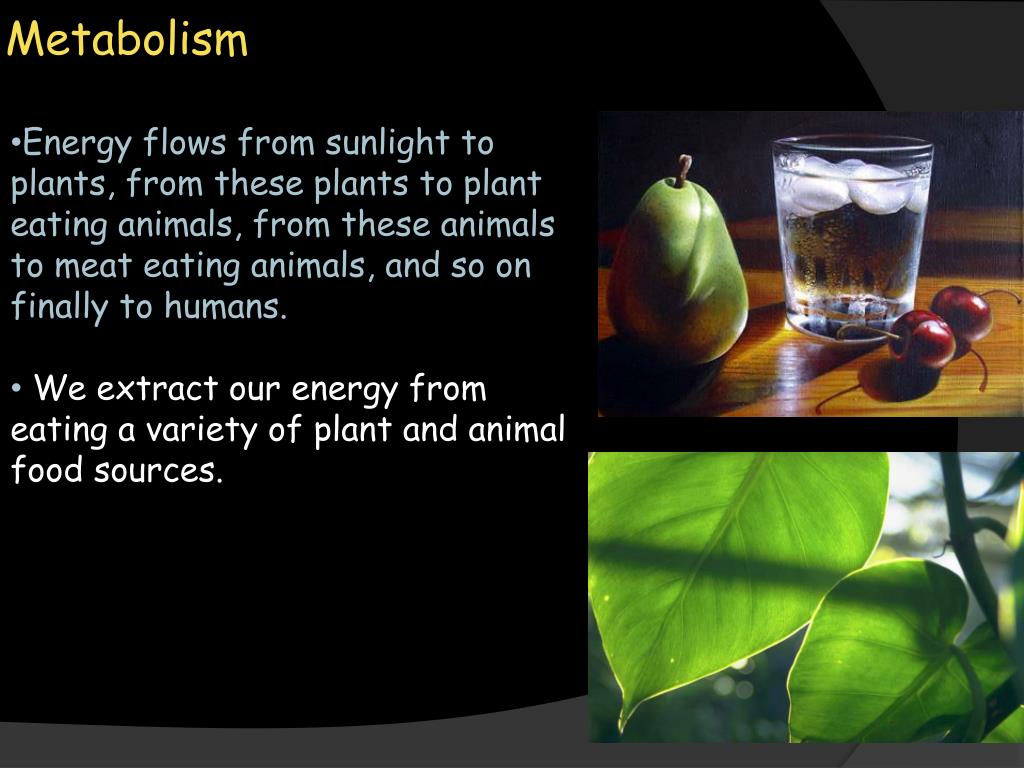 Metabolism

•Energy flows from sunlight to plants, from these plants to plant eating animals, from these animals to meat eating animals, and so on finally to humans.

• We extract our energy from eating a variety of plant and animal food sources.